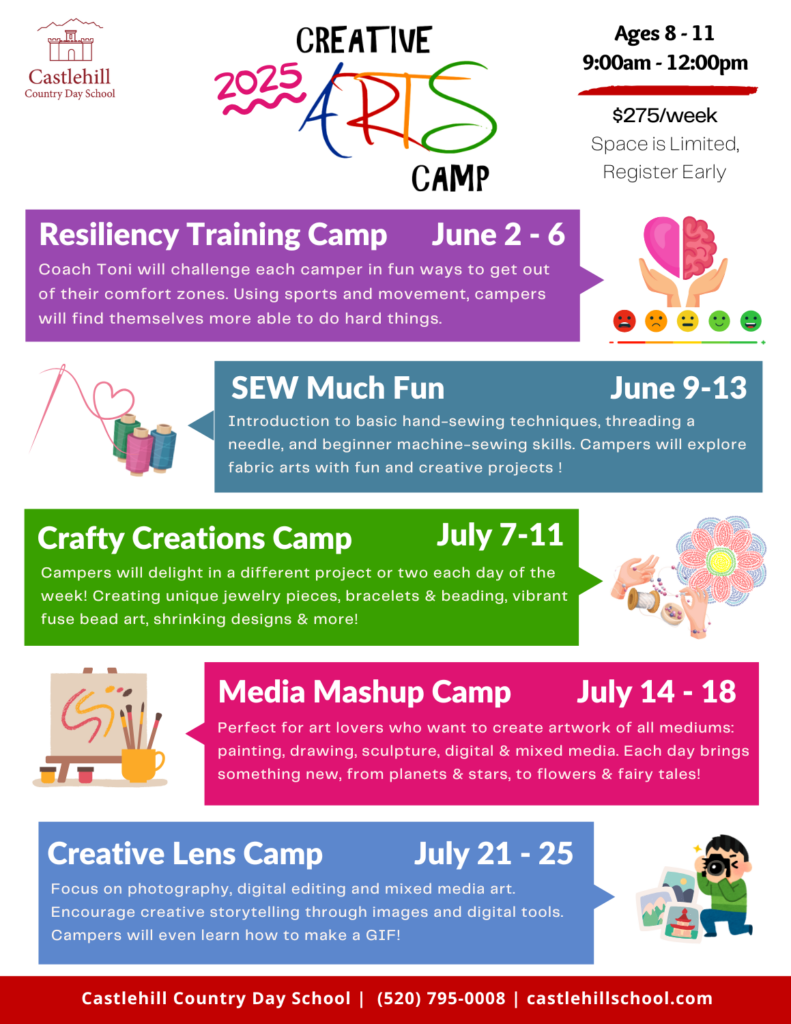 Castlehill
Country Day School

2025 CREATIVE ARTS CAMP

Ages 8 - 11
9:00am - 12:00pm

$275/week
Space is Limited, Register Early

Resiliency Training Camp June 2 - 6
Coach Toni will challenge each camper in fun ways to get out of their comfort zones. Using sports and movement, campers will find themselves more able to do hard things.

SEW Much Fun June 9-13
Introduction to basic hand-sewing techniques, threading a needle, and beginner machine-sewing skills. Campers will explore fabric arts with fun and creative projects !

Crafty Creations Camp July 7-11
Campers will delight in a different project or two each day of the week! Creating unique jewelry pieces, bracelets & beading, vibrant fuse bead art, shrinking designs & more!

Media Mashup Camp July 14 - 18
Perfect for art lovers who want to create artwork of all mediums: painting, drawing, sculpture, digital & mixed media. Each day brings something new, from planets & stars, to flowers & fairy tales!

Creative Lens Camp July 21 - 25
Focus on photography, digital editing and mixed media art. Encourage creative storytelling through images and digital tools. Campers will even learn how to make a GIF!

Castlehill Country Day School | (520) 795-0008 | castlehillschool.com